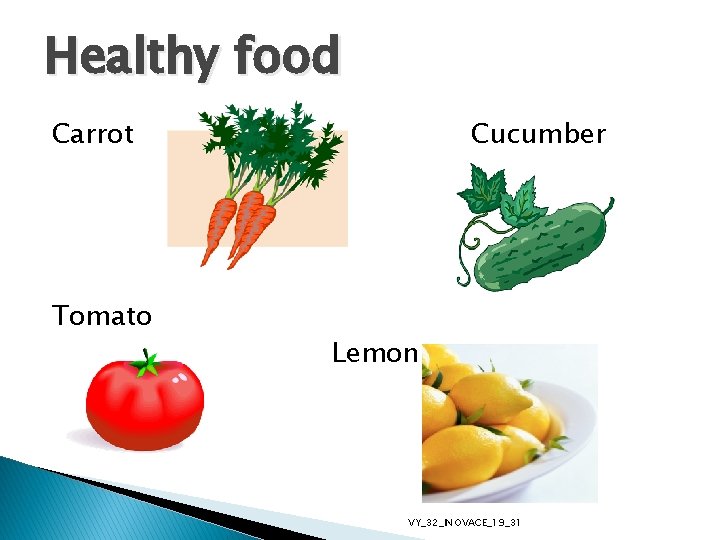 Healthy food

Carrot

Cucumber

Tomato

Lemon

VY_32_INOVACE_19_31